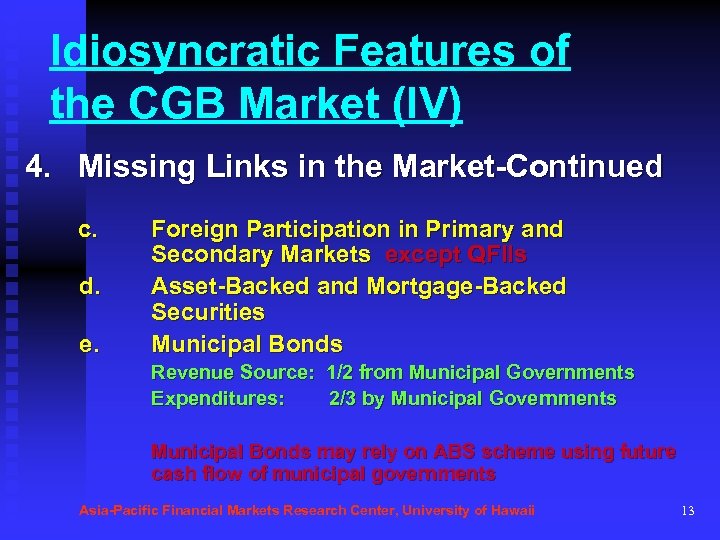 Idiosyncratic Features of the CGB Market (IV)

4. Missing Links in the Market-Continued

c. Foreign Participation in Primary and Secondary Markets except QFIIs

d. Asset-Backed and Mortgage-Backed Securities

e. Municipal Bonds

Revenue Source: 1/2 from Municipal Governments

Expenditures: 2/3 by Municipal Governments

Municipal Bonds may rely on ABS scheme using future cash flow of municipal governments

Asia-Pacific Financial Markets Research Center, University of Hawaii

13